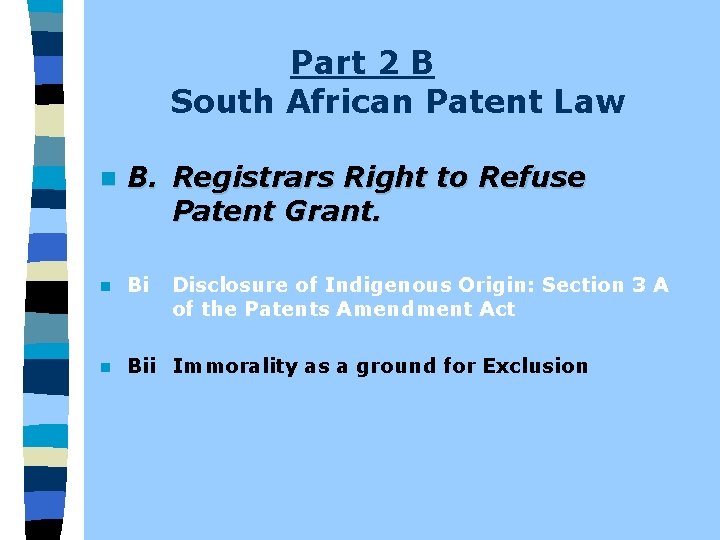 Part 2 B
South African Patent Law

B. Registrars Right to Refuse Patent Grant.

Bi Disclosure of Indigenous Origin: Section 3 A of the Patents Amendment Act

Bii Immorality as a ground for Exclusion